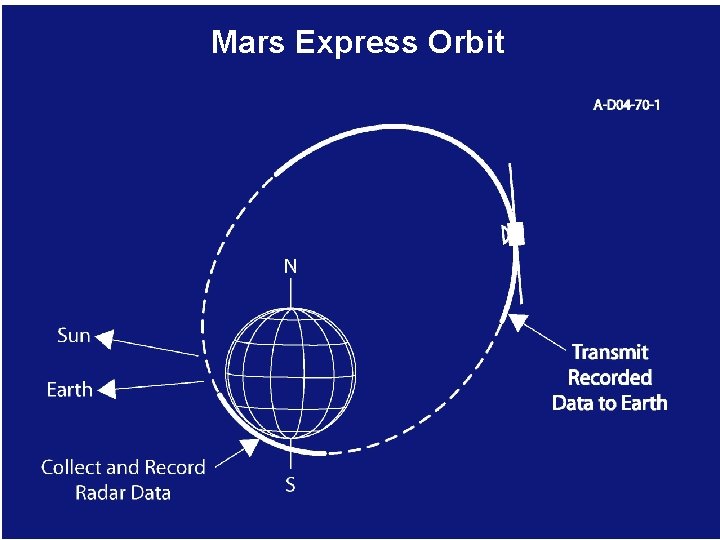 Mars Express Orbit

A-D04-70-1

N

Sun

Earth

Transmit Recorded Data to Earth

Collect and Record Radar Data

S